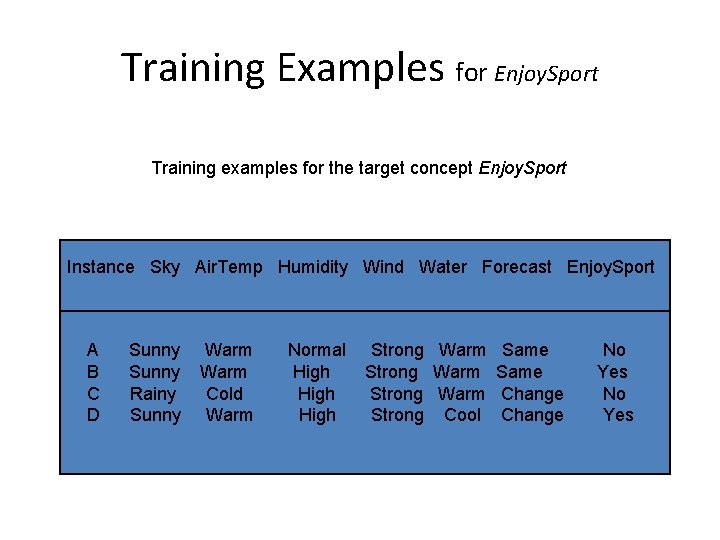 Training Examples for EnjoySport

Training examples for the target concept EnjoySport

| Instance | Sky | AirTemp | Humidity | Wind | Water | Forecast | EnjoySport |
|---|---|---|---|---|---|---|---|
| A | Sunny | Warm | Normal | Strong | Warm | Same | No |
| B | Sunny | Warm | High | Strong | Warm | Same | Yes |
| C | Rainy | Cold | High | Strong | Warm | Change | No |
| D | Sunny | Warm | High | Strong | Cool | Change | Yes |